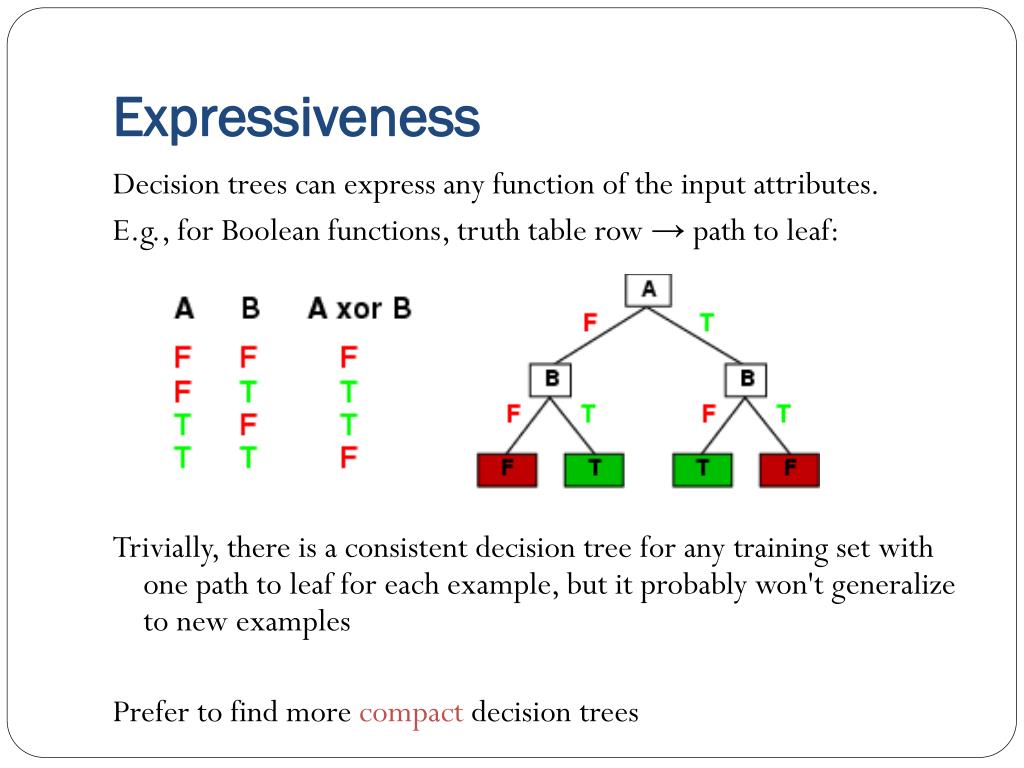 Expressiveness

Decision trees can express any function of the input attributes.

E.g., for Boolean functions, truth table row → path to leaf:

| A | B | A xor B |
|---|---|---|
| F | F | F |
| F | T | T |
| T | F | T |
| T | T | F |

A
F T
B B
F T F T
F T T F

Trivially, there is a consistent decision tree for any training set with one path to leaf for each example, but it probably won't generalize to new examples

Prefer to find more compact decision trees